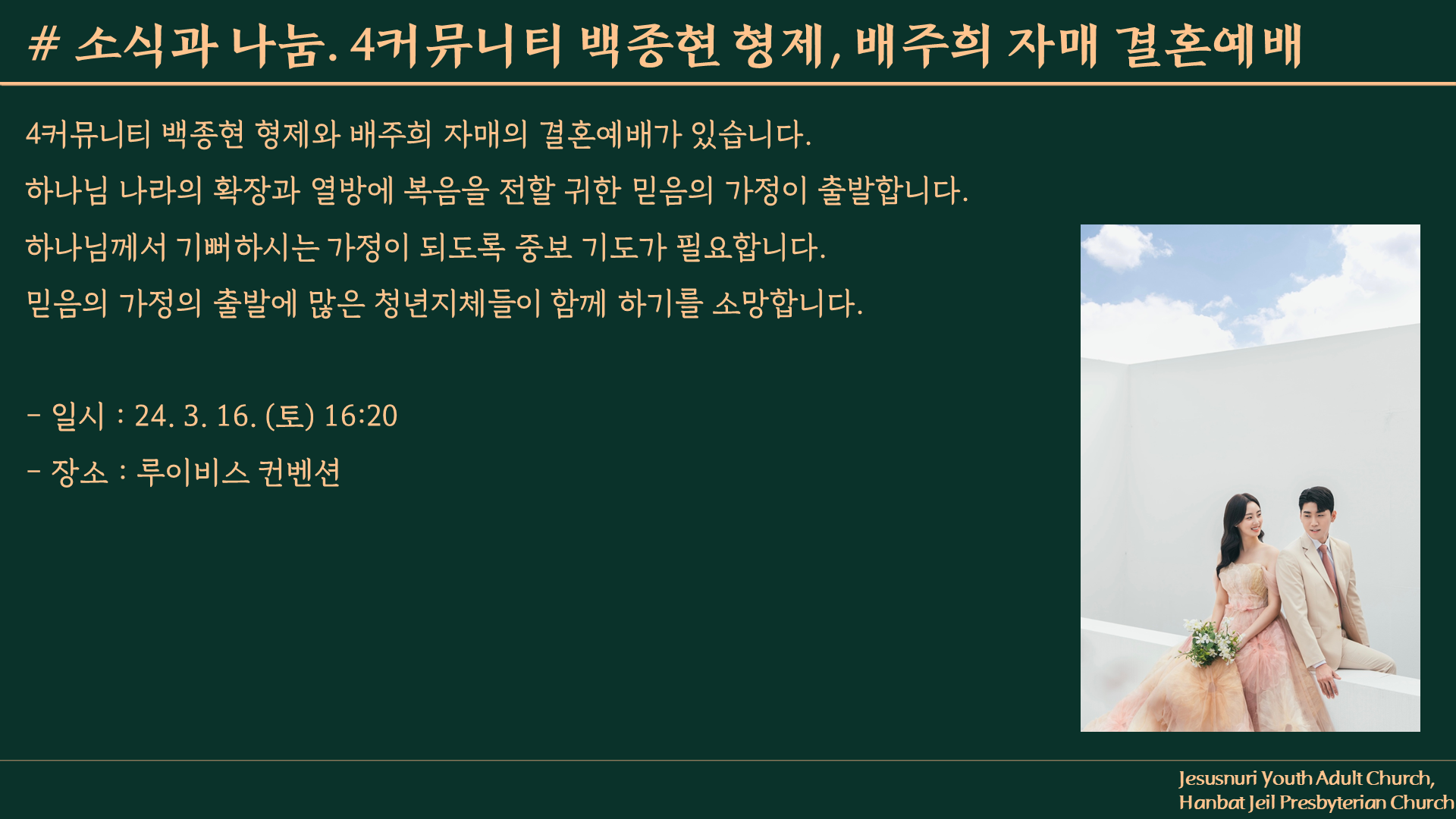 # 소식과 나눔. 4커뮤니티 백종현 형제, 배주희 자매 결혼예배

4커뮤니티 백종현 형제와 배주희 자매의 결혼예배가 있습니다.

하나님 나라의 확장과 열방에 복음을 전할 귀한 믿음의 가정이 출발합니다.

하나님께서 기뻐하시는 가정이 되도록 중보 기도가 필요합니다.

믿음의 가정의 출발에 많은 청년지체들이 함께 하기를 소망합니다.

- 일시 : 24. 3. 16. (토) 16:20

- 장소 : 루이비스 컨벤션

Jesusnuri Youth Adult Church,
Hanbat Jeil Presbyterian Church